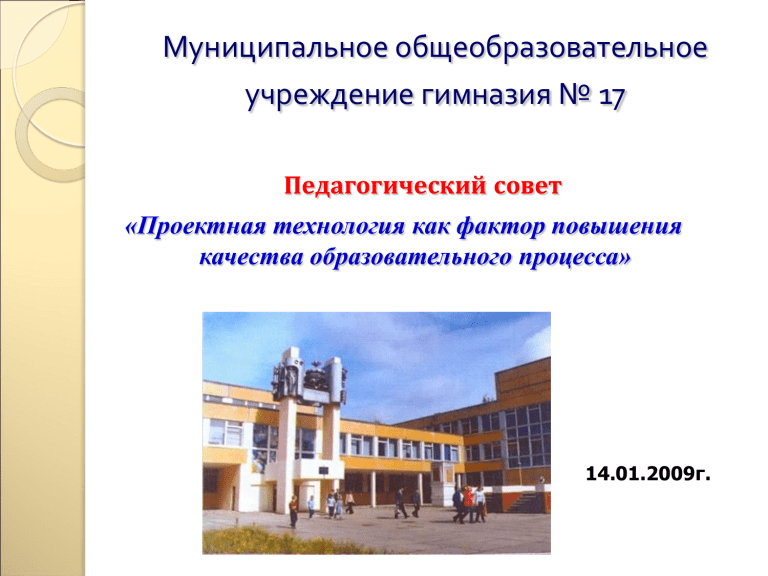 Муниципальное общеобразовательное учреждение гимназия № 17

Педагогический совет

«Проектная технология как фактор повышения качества образовательного процесса»

14.01.2009г.